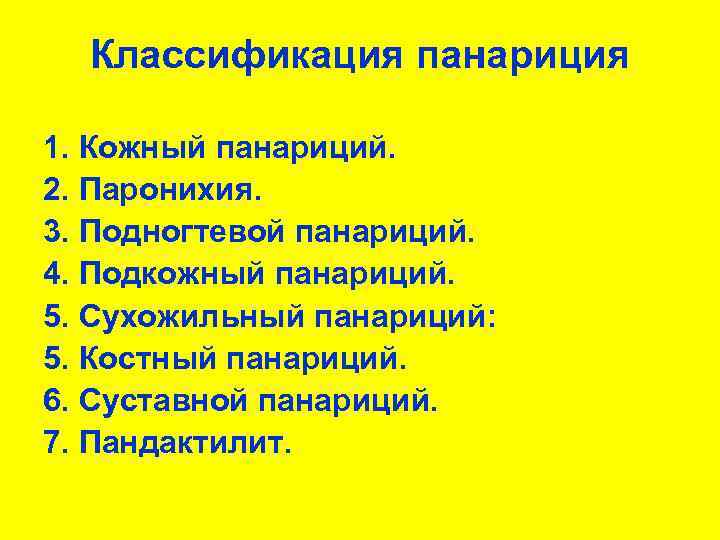 Классификация панариция

1. Кожный панариций.
2. Паронихия.
3. Подногтевой панариций.
4. Подкожный панариций.
5. Сухожильный панариций:
5. Костный панариций.
6. Суставной панариций.
7. Пандактилит.